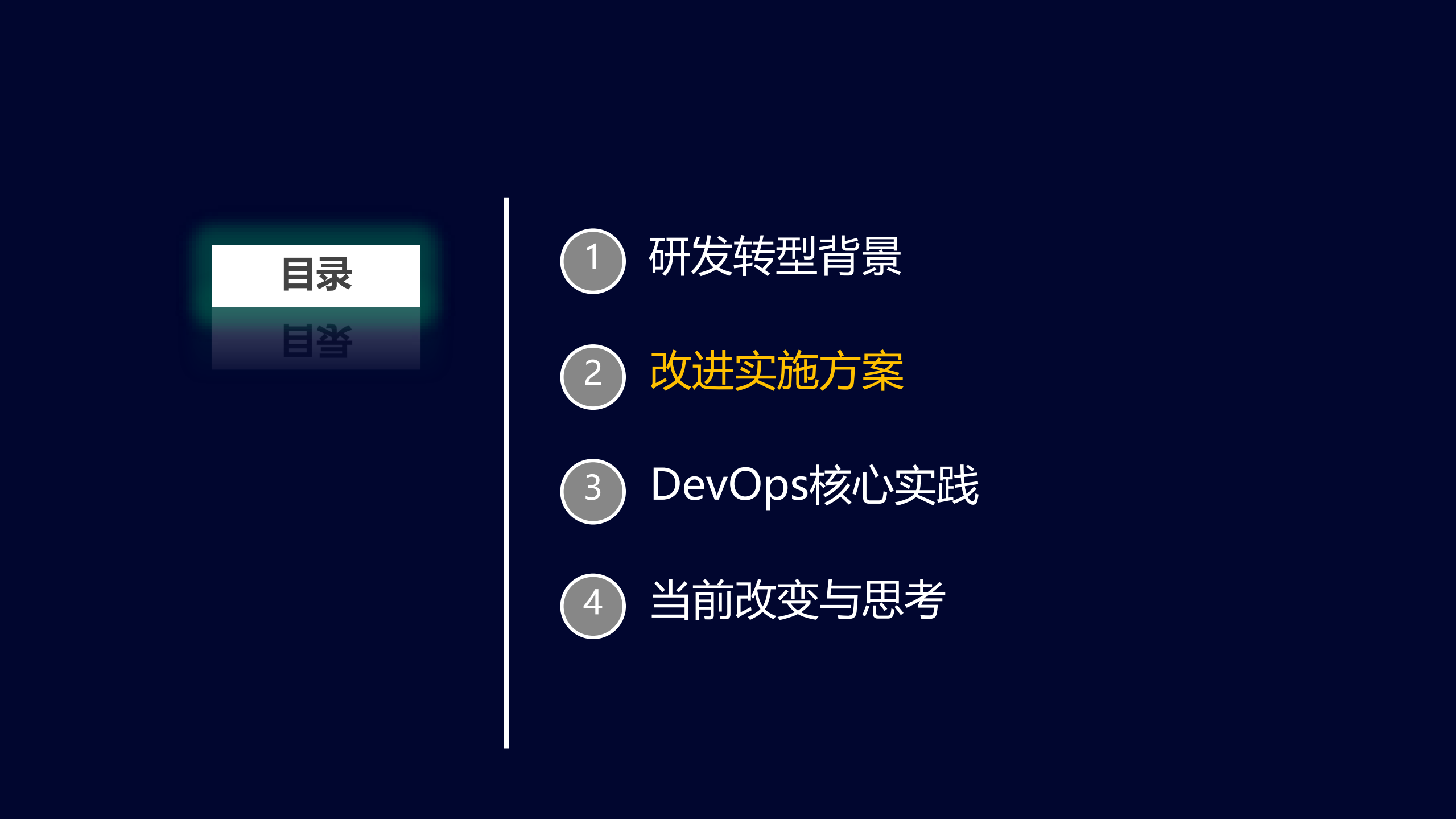 目录

1 研发转型背景

2 改进实施方案

3 DevOps核心实践

4 当前改变与思考